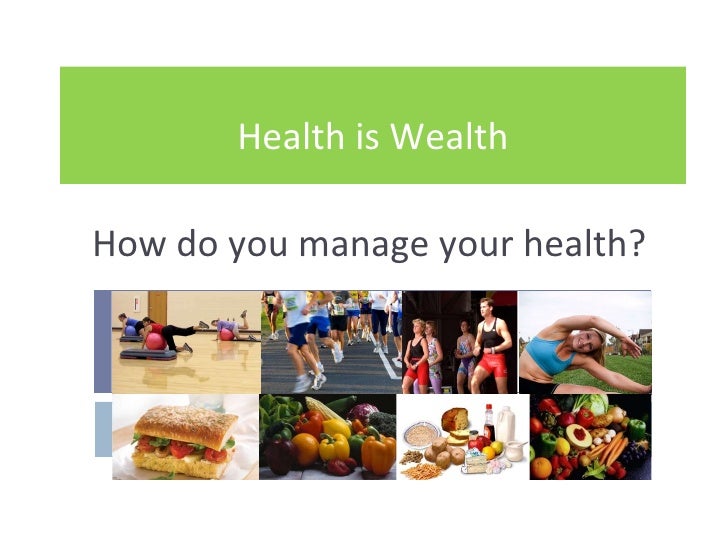 Health is Wealth

How do you manage your health?